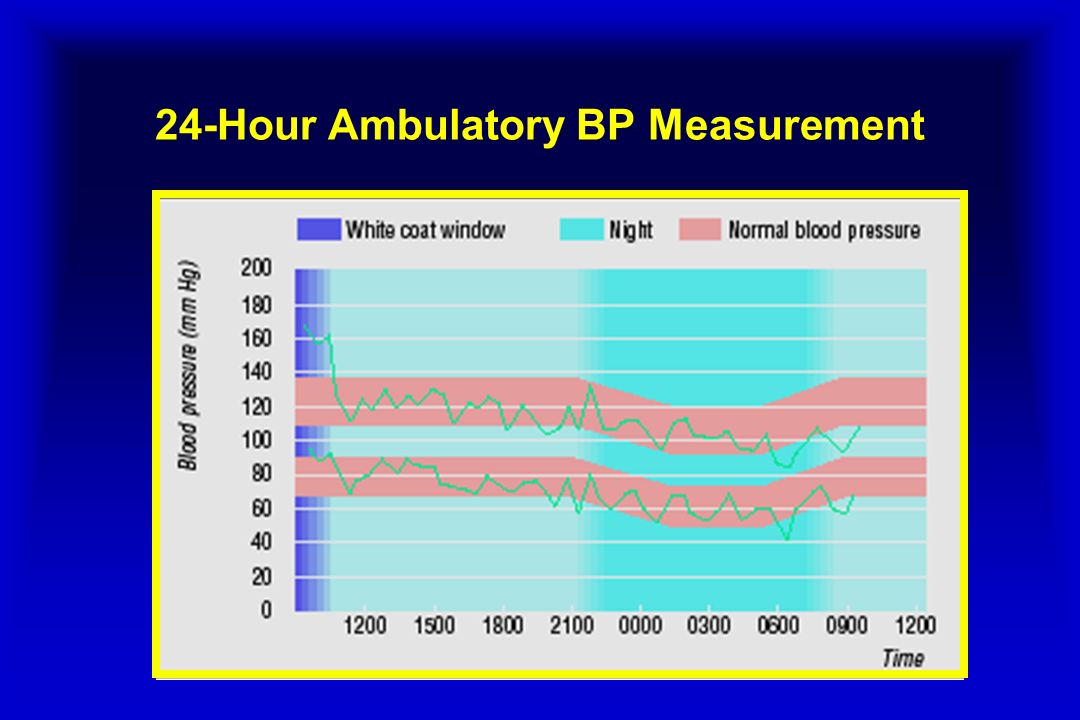 24-Hour Ambulatory BP Measurement

White coat window
Night
Normal blood pressure

Blood pressure (mm Hg)

200
180
160
140
120
100
80
60
40
20
0

1200
1500
1800
2100
0000
0300
0600
0900
1200

Time